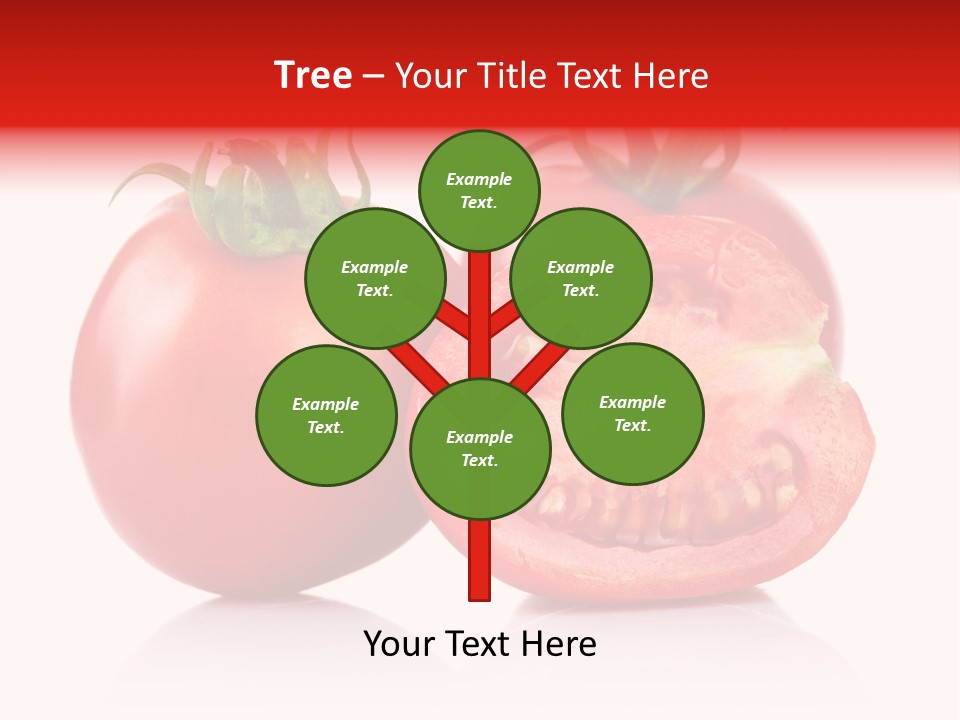 Tree – Your Title Text Here

Example Text.

Example Text.

Example Text.

Example Text.

Example Text.

Example Text.

Your Text Here